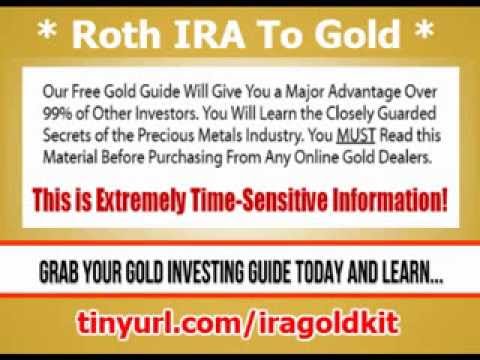 * Roth IRA To Gold *

Our Free Gold Guide Will Give You a Major Advantage Over 99% of Other Investors. You Will Learn the Closely Guarded Secrets of the Precious Metals Industry. You MUST Read this Material Before Purchasing From Any Online Gold Dealers.

This is Extremely Time-Sensitive Information!

GRAB YOUR GOLD INVESTING GUIDE TODAY AND LEARN...

tinyurl.com/iragoldkit